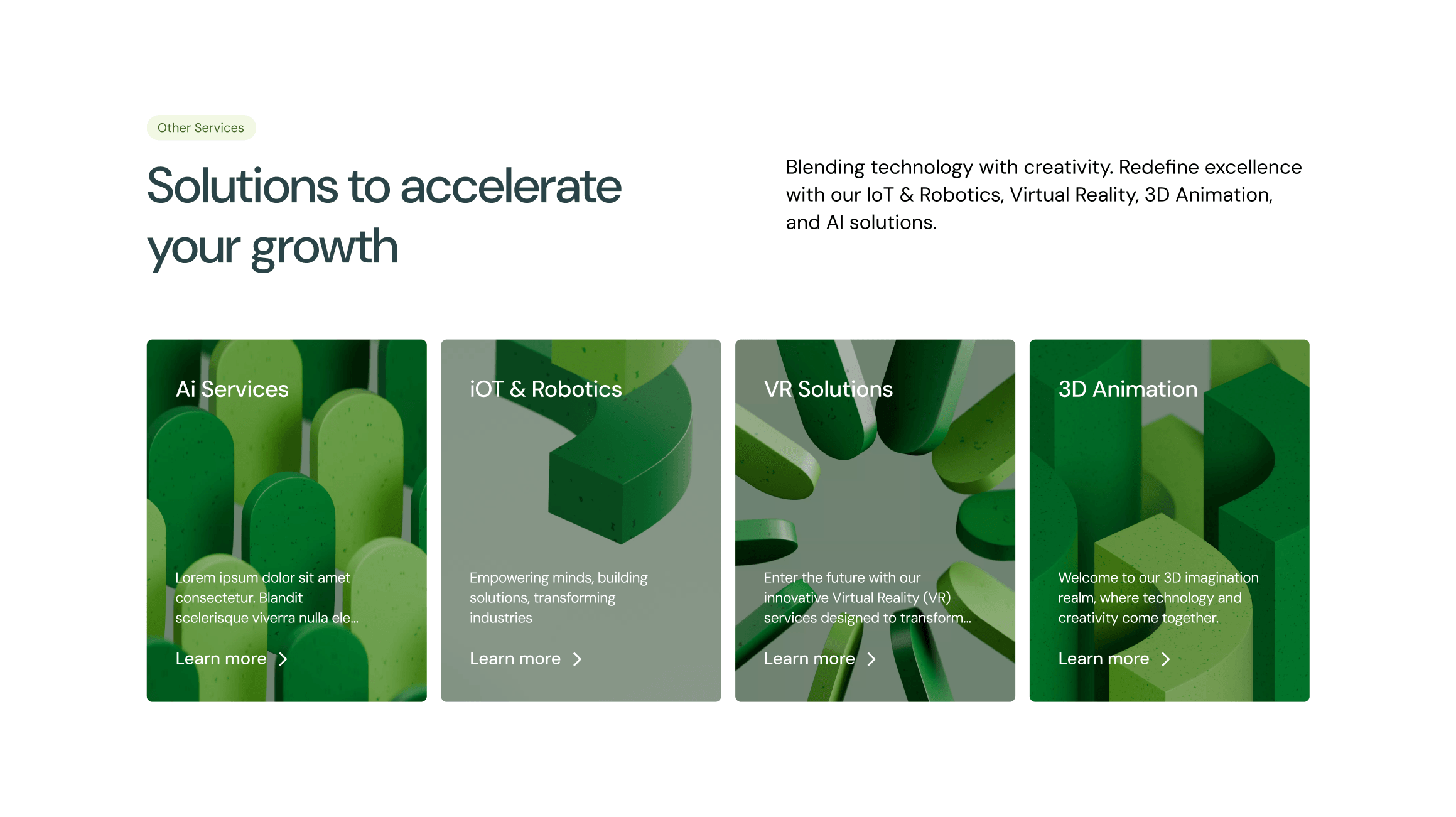 Other Services

Solutions to accelerate your growth

Blending technology with creativity. Redefine excellence with our IoT & Robotics, Virtual Reality, 3D Animation, and AI solutions.

Ai Services

Lorem ipsum dolor sit amet consectetur. Blandit scelerisque viverra nulla ele...

Learn more

iOT & Robotics

Empowering minds, building solutions, transforming industries

Learn more

VR Solutions

Enter the future with our innovative Virtual Reality (VR) services designed to transform...

Learn more

3D Animation

Welcome to our 3D imagination realm, where technology and creativity come together.

Learn more